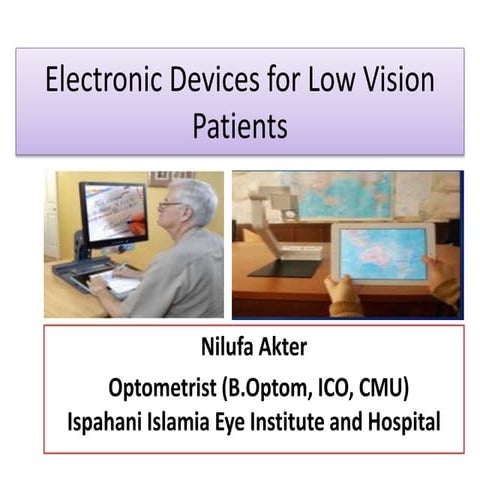 Electronic Devices for Low Vision Patients

Nilufa Akter

Optometrist (B.Optom, ICO, CMU)

Ispahani Islamia Eye Institute and Hospital